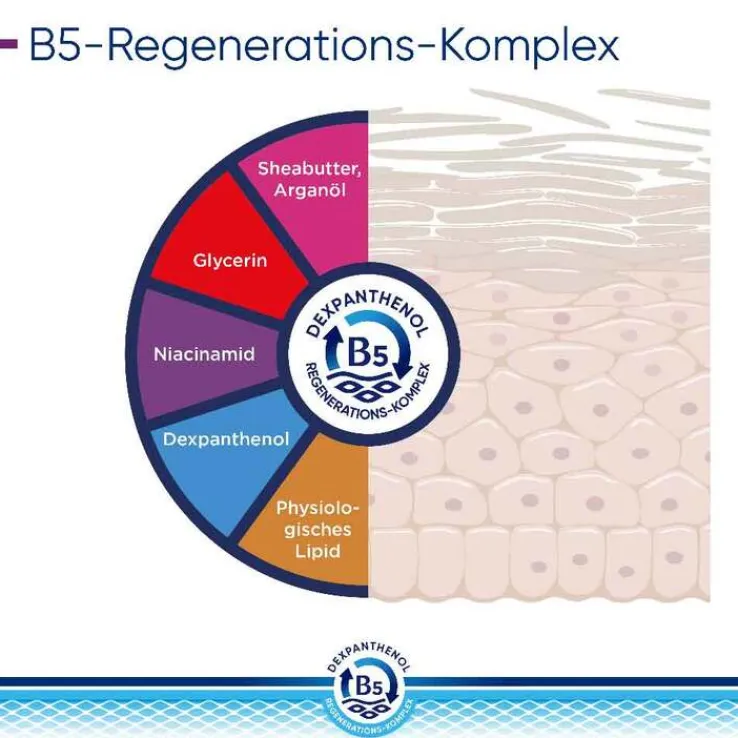 B5-Regenerations-Komplex

Sheabutter, Arganöl

Glycerin

Niacinamid

Dexpanthenol

Physiologisches Lipid

DEXPANTHENOL
B5
REGENERATIONS-KOMPLEX

DEXPANTHENOL
B5
REGENERATIONS-KOMPLEX